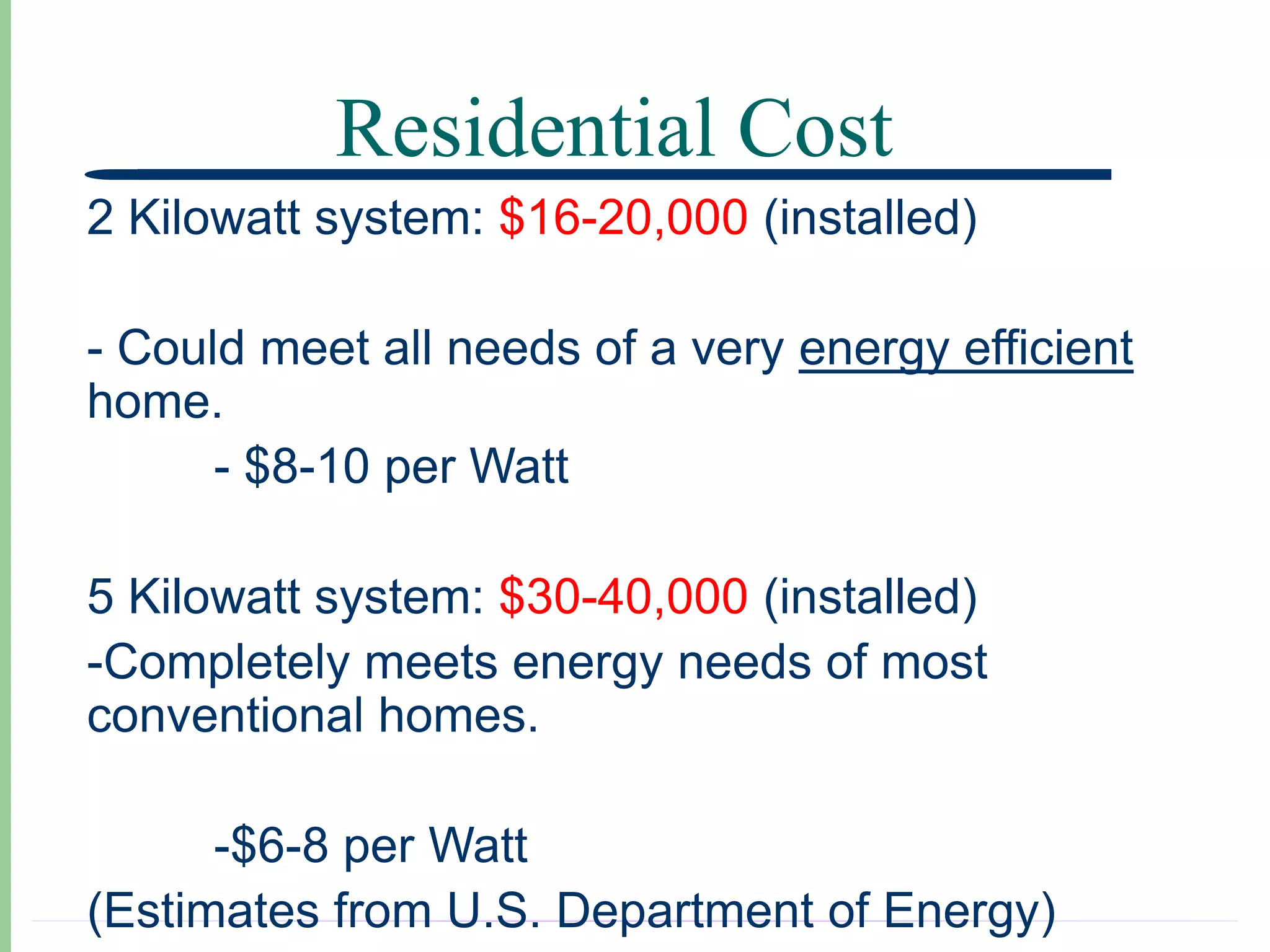 Residential Cost

2 Kilowatt system: \$16-20,000 (installed)

- Could meet all needs of a very energy efficient home.

- \$8-10 per Watt

5 Kilowatt system: \$30-40,000 (installed)

-Completely meets energy needs of most conventional homes.

-\$6-8 per Watt

(Estimates from U.S. Department of Energy)